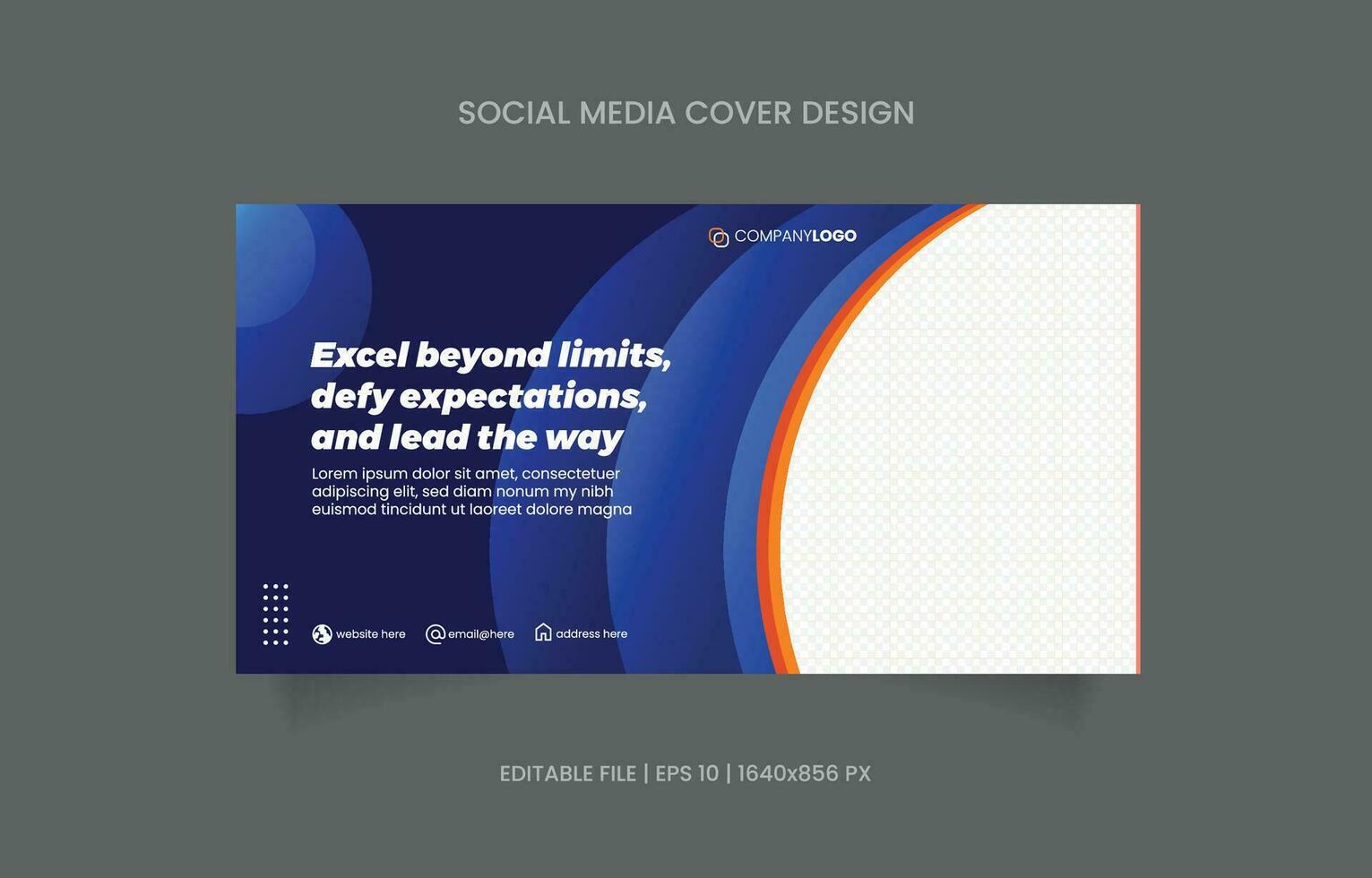 SOCIAL MEDIA COVER DESIGN

COMPANYLOGO

Excel beyond limits, defy expectations, and lead the way

Lorem ipsum dolor sit amet, consectetuer adipiscing elit, sed diam nonum my nibh euismod tincidunt ut laoreet dolore magna

website here
email@here
address here

EDITABLE FILE | EPS 10 | 1640x856 PX